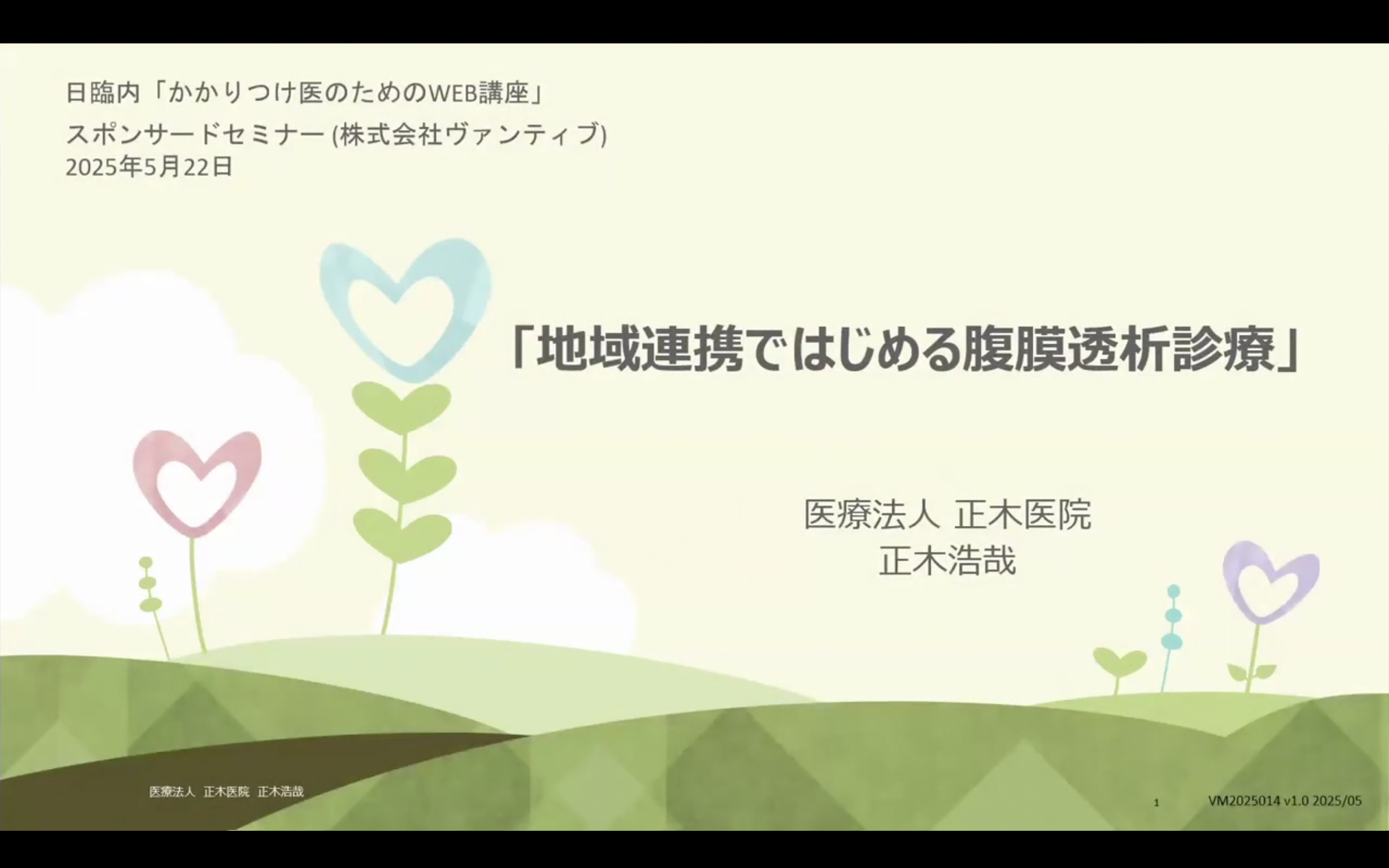 日臨内「かかりつけ医のためのWEB講座」
スポンサードセミナー (株式会社ヴァンティブ)
2025年5月22日

「地域連携ではじめる腹膜透析診療」

医療法人 正木医院
正木浩哉

医療法人 正木医院 正木浩哉

1

VM2025014 v1.0 2025/05